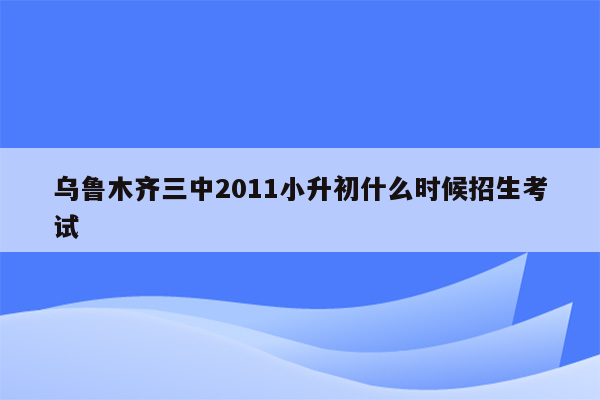 乌鲁木齐三中2011小升初什么时候招生考试